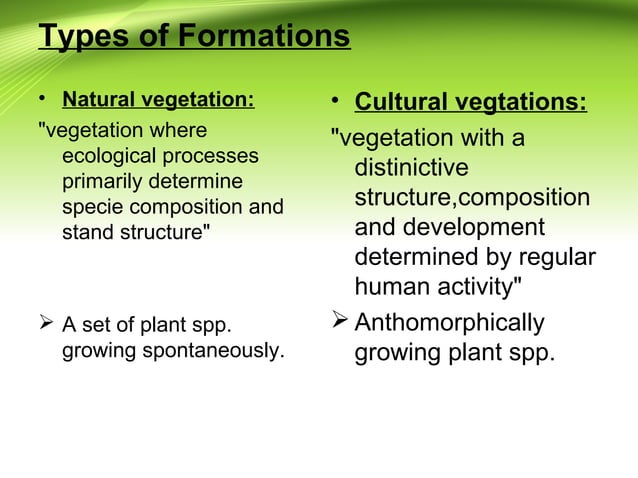 Types of Formations

• Natural vegetation:

"vegetation where ecological processes primarily determine specie composition and stand structure"

➢ A set of plant spp. growing spontaneously.

• Cultural vegtations:

"vegetation with a distinictive structure,composition and development determined by regular human activity"

➢ Anthomorphically growing plant spp.